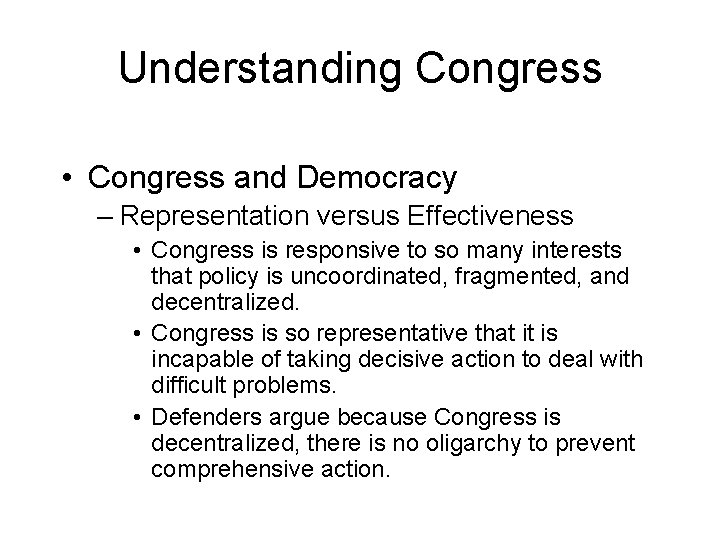 Understanding Congress

• Congress and Democracy

– Representation versus Effectiveness

• Congress is responsive to so many interests that policy is uncoordinated, fragmented, and decentralized.

• Congress is so representative that it is incapable of taking decisive action to deal with difficult problems.

• Defenders argue because Congress is decentralized, there is no oligarchy to prevent comprehensive action.